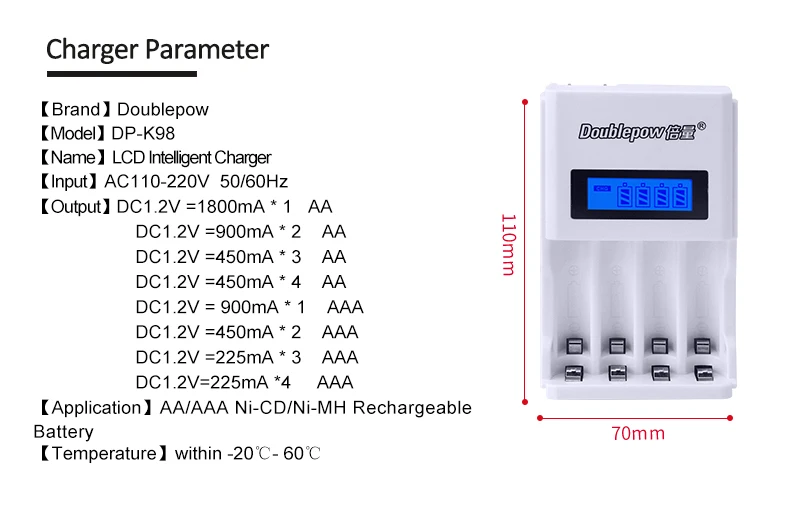 Charger Parameter

【Brand】Doublepow
【Model】DP-K98
【Name】LCD Intelligent Charger
【Input】AC110-220V 50/60Hz
【Output】DC1.2V =1800mA * 1 AA
DC1.2V =900mA * 2 AA
DC1.2V =450mA * 3 AA
DC1.2V =450mA * 4 AA
DC1.2V = 900mA * 1 AAA
DC1.2V =450mA * 2 AAA
DC1.2V =225mA * 3 AAA
DC1.2V=225mA *4 AAA
【Application】AA/AAA Ni-CD/Ni-MH Rechargeable Battery
【Temperature】within -20℃- 60℃

Doublepow倍量®

CHG

110mm

70mm